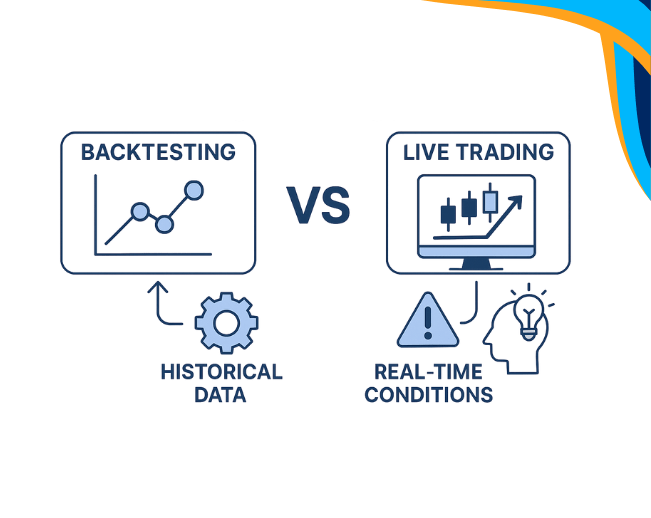 BACKTESTING

VS

LIVE TRADING

HISTORICAL DATA

REAL-TIME CONDITIONS